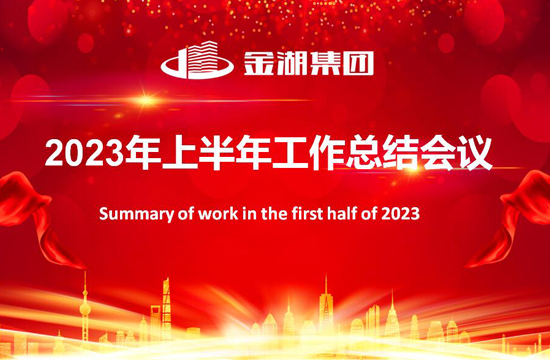 金湖集团

2023年上半年工作总结会议

Summary of work in the first half of 2023